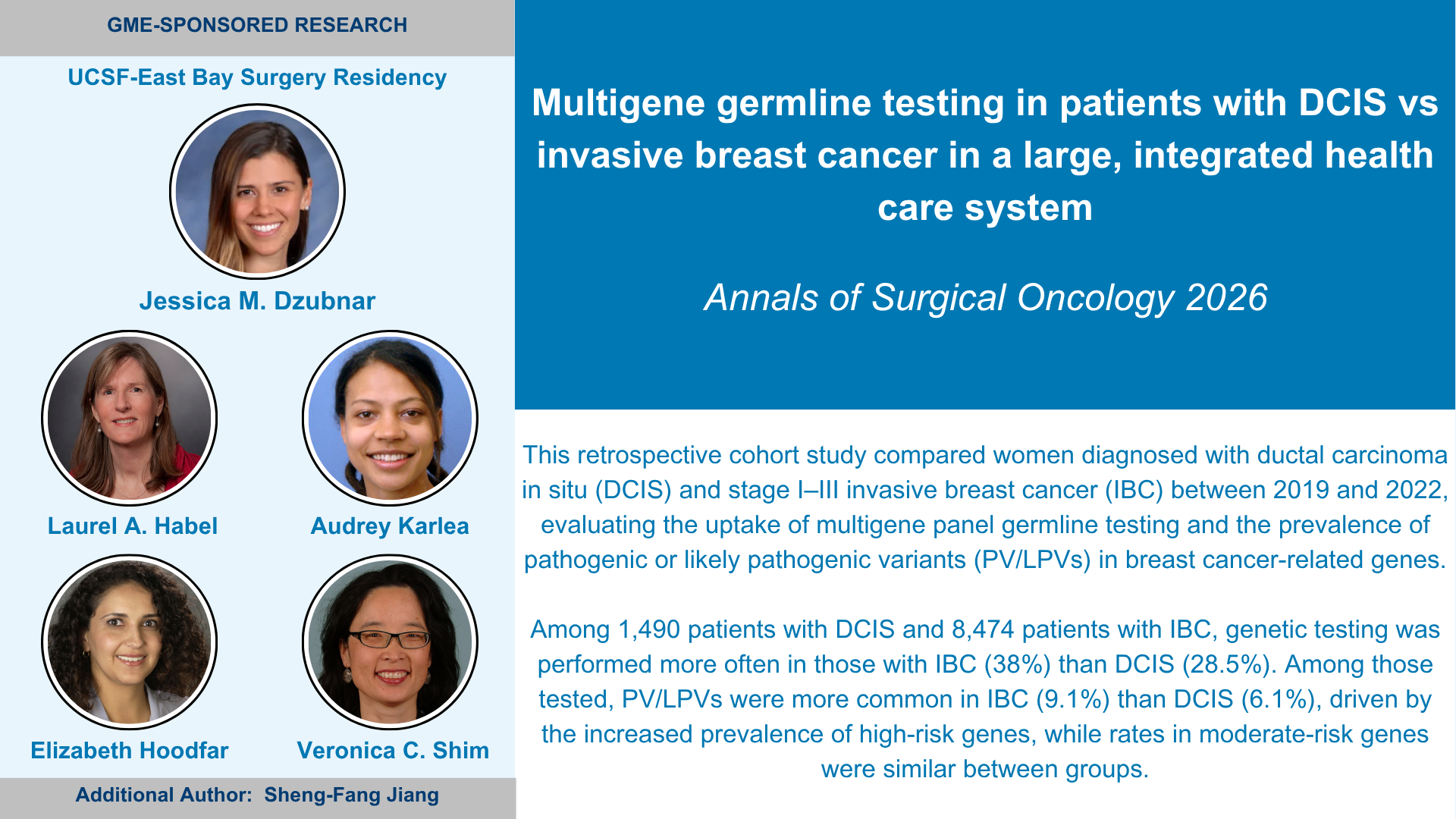 GME-SPONSORED RESEARCH

UCSF-East Bay Surgery Residency

Jessica M. Dzubnar

Laurel A. Habel

Audrey Karlea

Elizabeth Hoodfar

Veronica C. Shim

Additional Author: Sheng-Fang Jiang

Multigene germline testing in patients with DCIS vs invasive breast cancer in a large, integrated health care system

Annals of Surgical Oncology 2026

This retrospective cohort study compared women diagnosed with ductal carcinoma in situ (DCIS) and stage I–III invasive breast cancer (IBC) between 2019 and 2022, evaluating the uptake of multigene panel germline testing and the prevalence of pathogenic or likely pathogenic variants (PV/LPVs) in breast cancer-related genes.

Among 1,490 patients with DCIS and 8,474 patients with IBC, genetic testing was performed more often in those with IBC (38%) than DCIS (28.5%). Among those tested, PV/LPVs were more common in IBC (9.1%) than DCIS (6.1%), driven by the increased prevalence of high-risk genes, while rates in moderate-risk genes were similar between groups.